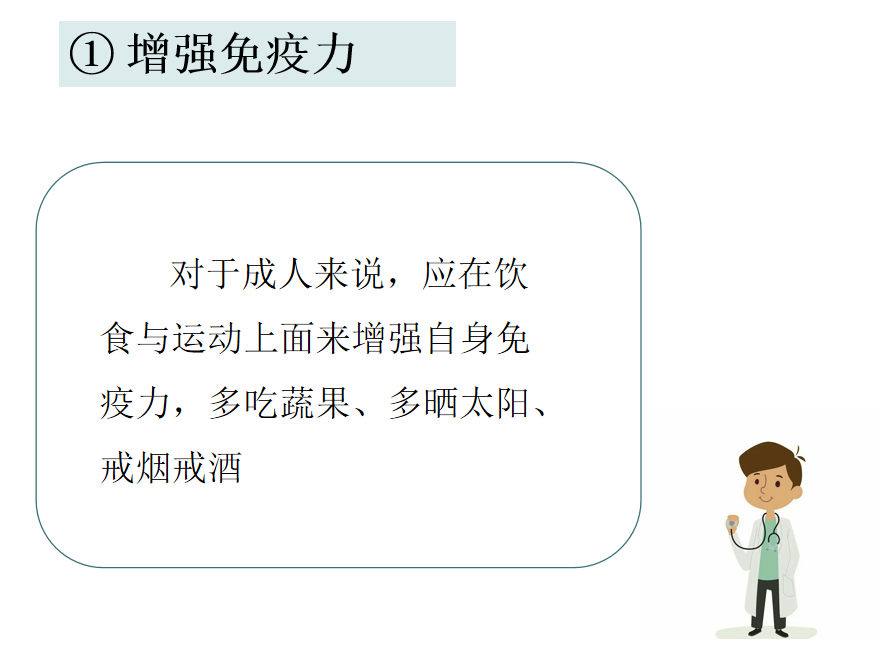 ① 增强免疫力

对于成人来说，应在饮食与运动上面来增强自身免疫力，多吃蔬果、多晒太阳、戒烟戒酒